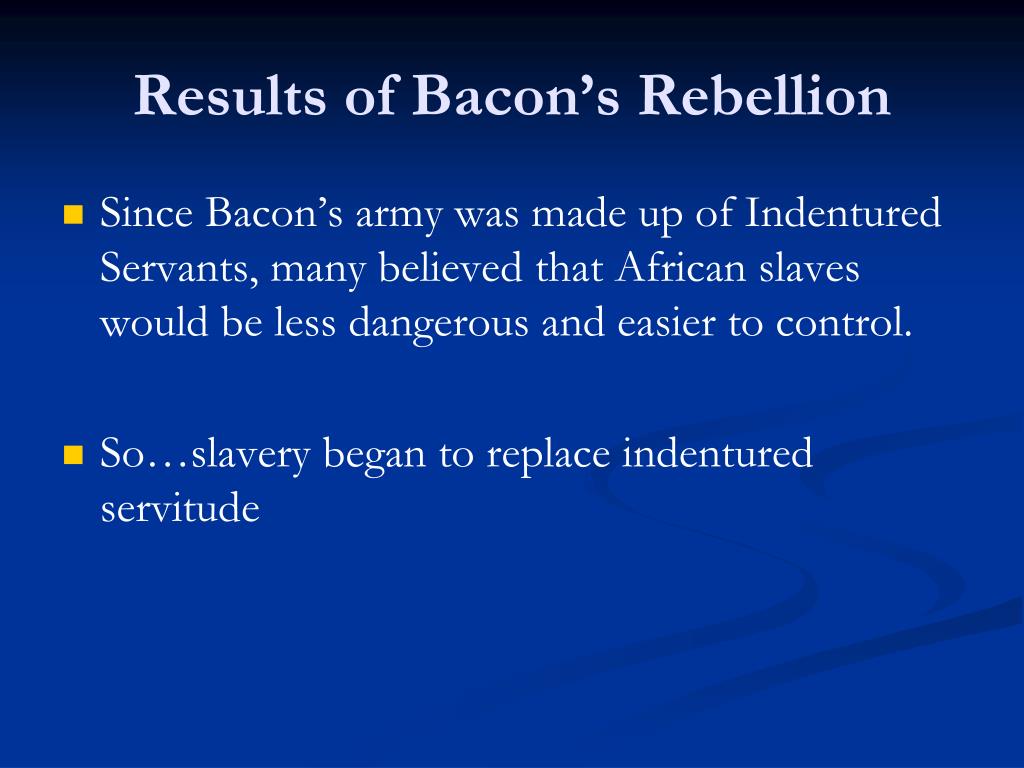 Results of Bacon’s Rebellion

Since Bacon’s army was made up of Indentured Servants, many believed that African slaves would be less dangerous and easier to control.

So…slavery began to replace indentured servitude